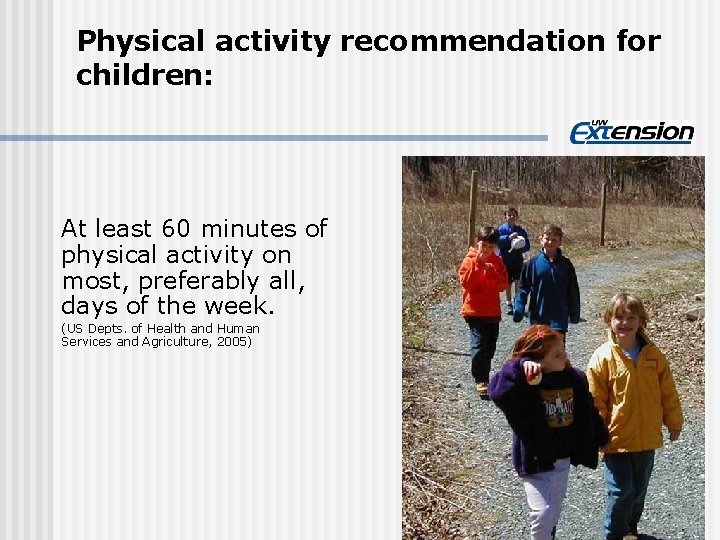 Physical activity recommendation for children:

UW Extension

At least 60 minutes of physical activity on most, preferably all, days of the week.

(US Depts. of Health and Human Services and Agriculture, 2005)